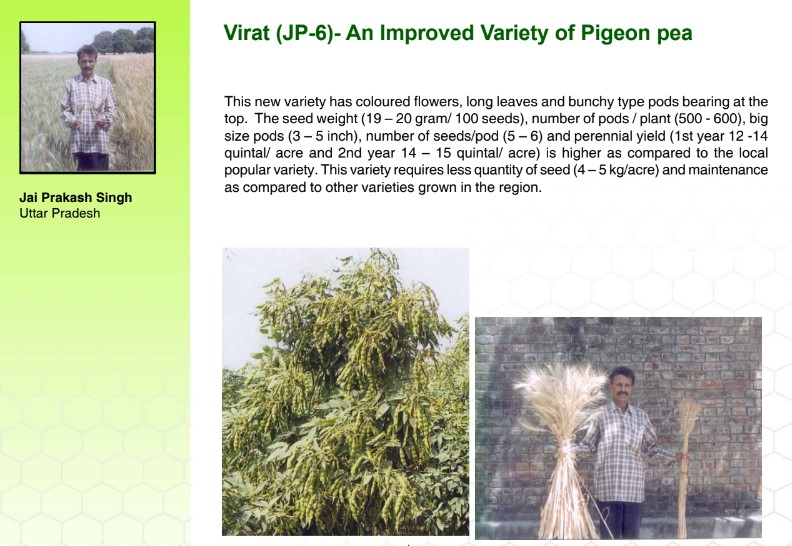 Jai Prakash Singh
Uttar Pradesh

Virat (JP-6)- An Improved Variety of Pigeon pea

This new variety has coloured flowers, long leaves and bunchy type pods bearing at the top. The seed weight (19 – 20 gram/ 100 seeds), number of pods / plant (500 - 600), big size pods (3 – 5 inch), number of seeds/pod (5 – 6) and perennial yield (1st year 12 -14 quintal/ acre and 2nd year 14 – 15 quintal/ acre) is higher as compared to the local popular variety. This variety requires less quantity of seed (4 – 5 kg/acre) and maintenance as compared to other varieties grown in the region.